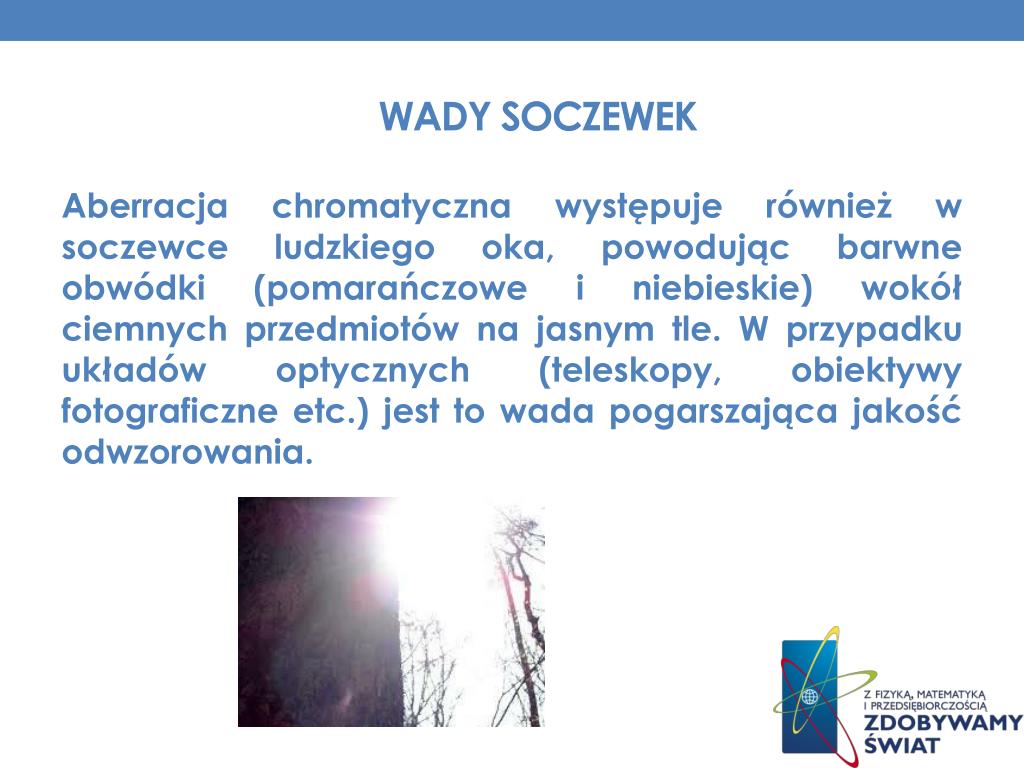 WADY SOCZEWEK

Aberracja chromatyczna występuje również w soczewce ludzkiego oka, powodując barwne obwódki (pomarańczowe i niebieskie) wokół ciemnych przedmiotów na jasnym tle. W przypadku układów optycznych (teleskopy, obiektywy fotograficzne etc.) jest to wada pogarszająca jakość odwzorowania.

Z FIZYKĄ, MATEMATYKĄ I PRZEDSIĘBIORCZOŚCIĄ
ZDOBYWAMY ŚWIAT